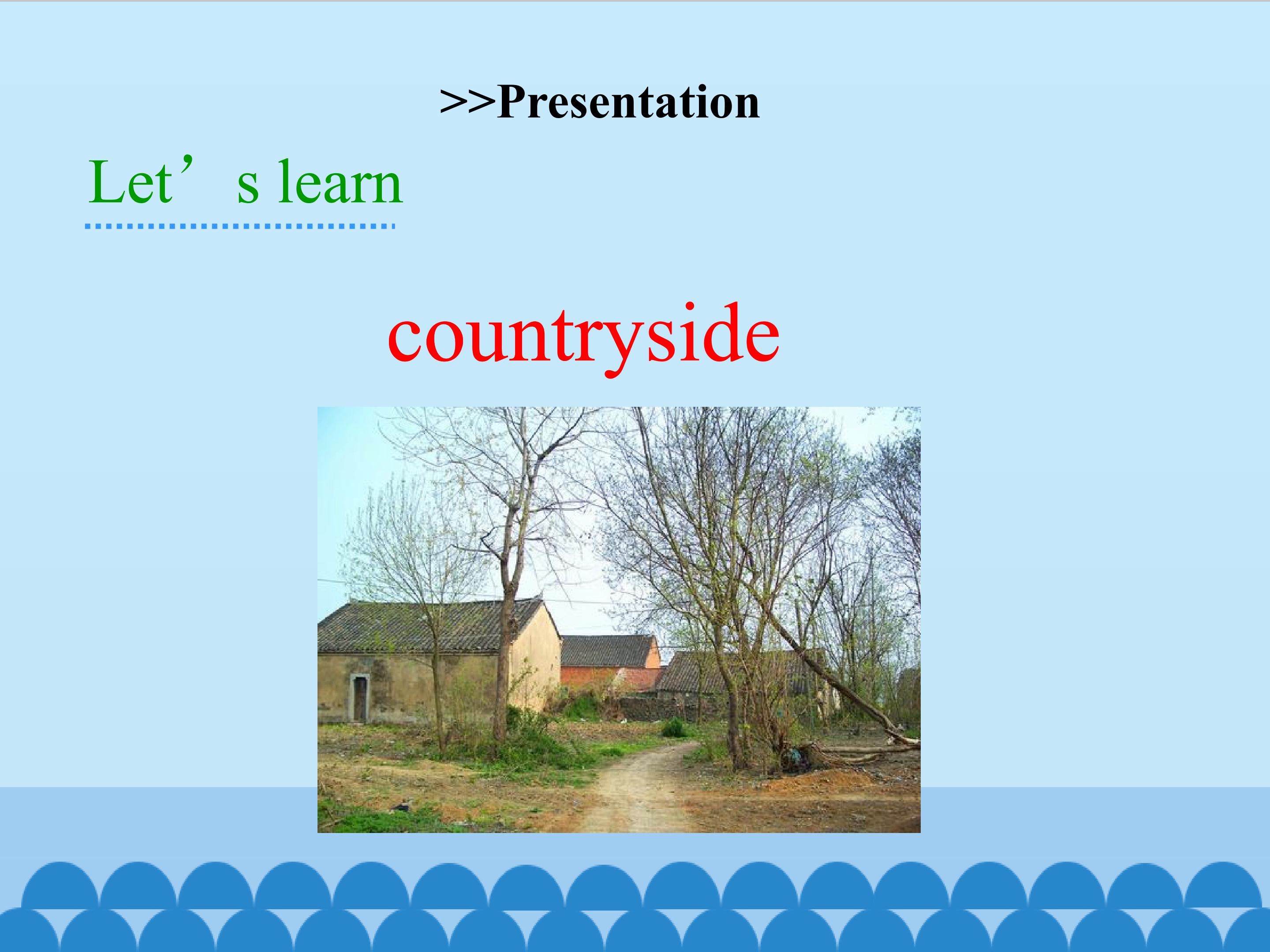 >>Presentation

Let’s learn

countryside